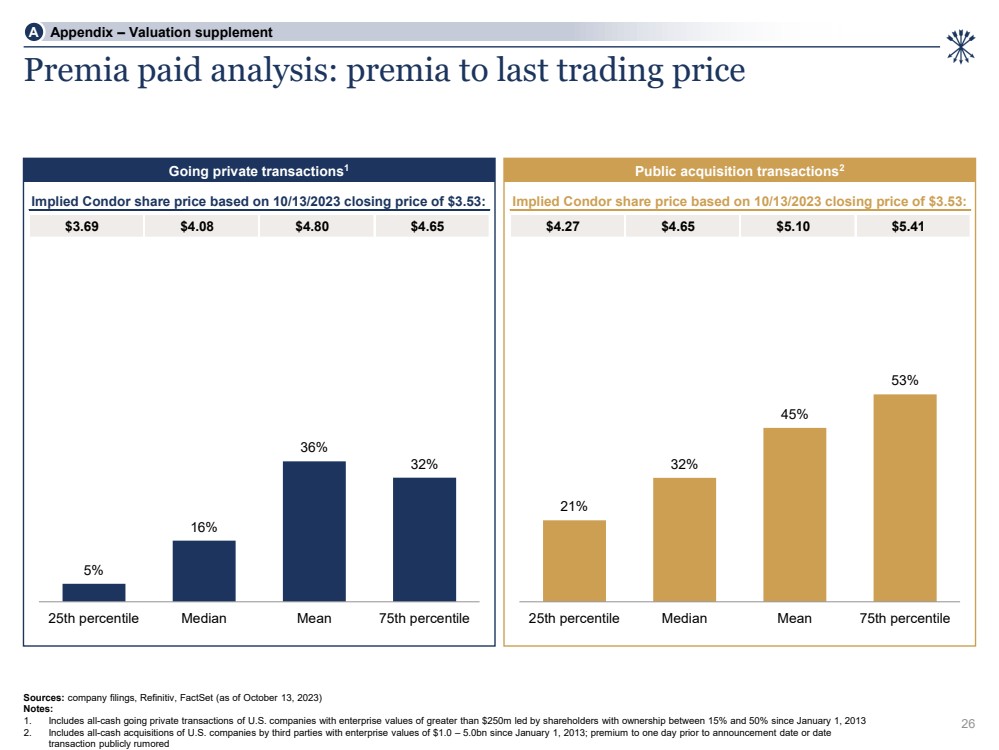 A Appendix – Valuation supplement

Premia paid analysis: premia to last trading price

Going private transactions$^1$

Implied Condor share price based on 10/13/2023 closing price of $3.53:

| $3.69 | $4.08 | $4.80 | $4.65 |
|---|---|---|---|

5%
16%
36%
32%

25th percentile Median Mean 75th percentile

Public acquisition transactions$^2$

Implied Condor share price based on 10/13/2023 closing price of $3.53:

| $4.27 | $4.65 | $5.10 | $5.41 |
|---|---|---|---|

21%
32%
45%
53%

25th percentile Median Mean 75th percentile

Sources: company filings, Refinitiv, FactSet (as of October 13, 2023)
Notes:
1. Includes all-cash going private transactions of U.S. companies with enterprise values of greater than $250m led by shareholders with ownership between 15% and 50% since January 1, 2013
2. Includes all-cash acquisitions of U.S. companies by third parties with enterprise values of $1.0 – 5.0bn since January 1, 2013; premium to one day prior to announcement date or date transaction publicly rumored

26